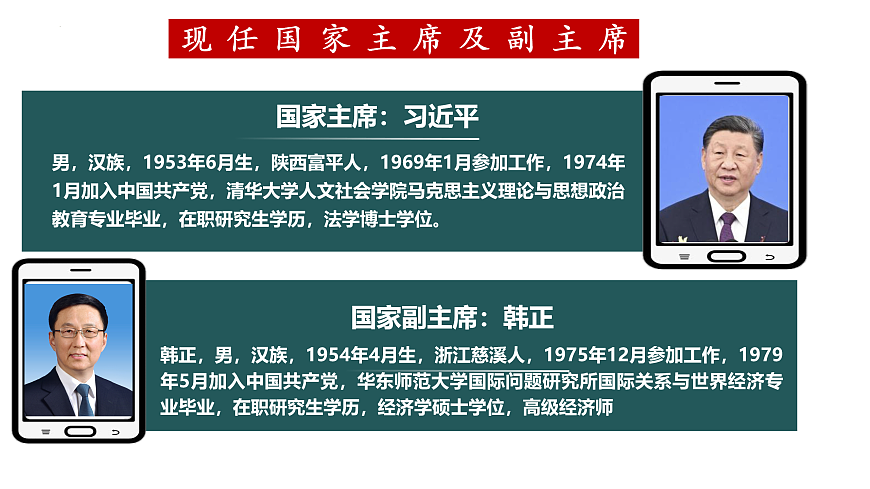 现任国家主席及副主席

国家主席：习近平

男，汉族，1953年6月生，陕西富平人，1969年1月参加工作，1974年1月加入中国共产党，清华大学人文社会学院马克思主义理论与思想政治教育专业毕业，在职研究生学历，法学博士学位。

国家副主席：韩正

韩正，男，汉族，1954年4月生，浙江慈溪人，1975年12月参加工作，1979年5月加入中国共产党，华东师范大学国际问题研究所国际关系与世界经济专业毕业，在职研究生学历，经济学硕士学位，高级经济师